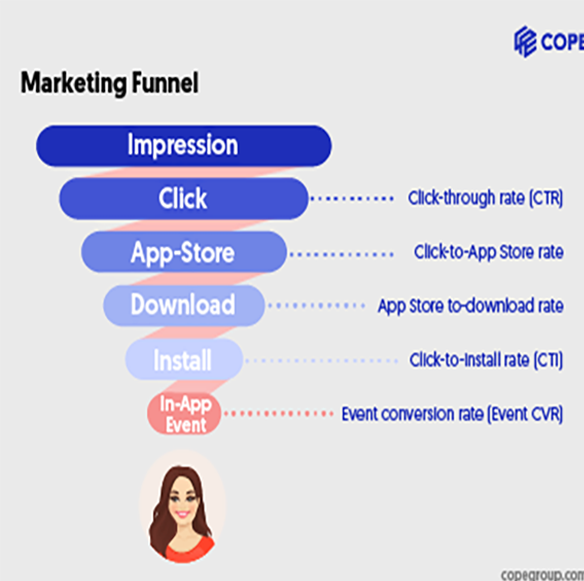 COPE

Marketing Funnel

Impression

Click

Click-through rate (CTR)

App-Store

Click-to-App Store rate

Download

App Store to-download rate

Install

Click-to-install rate (CTI)

In-App Event

Event conversion rate (Event CVR)

copegroup.com